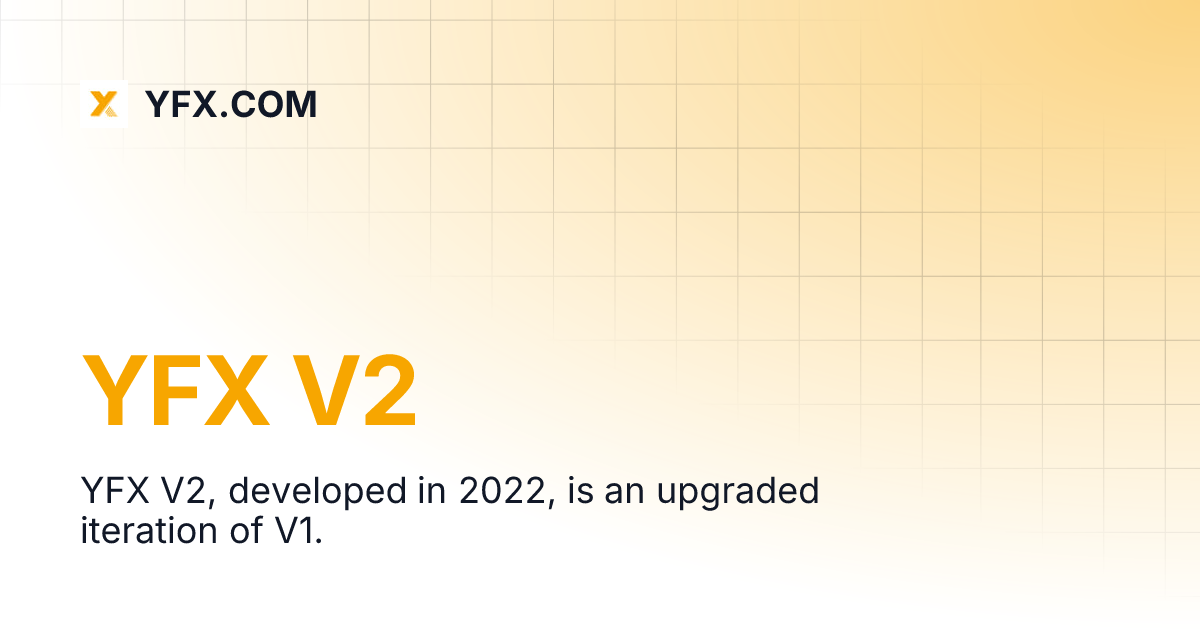 YFX.COM

YFX V2

YFX V2, developed in 2022, is an upgraded iteration of V1.